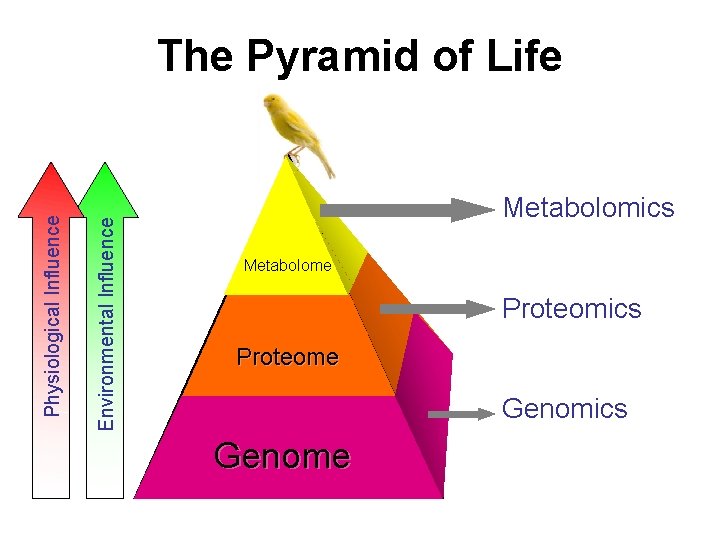 The Pyramid of Life

Physiological Influence

Environmental Influence

Metabolome

Proteome

Genome

Metabolomics

Proteomics

Genomics